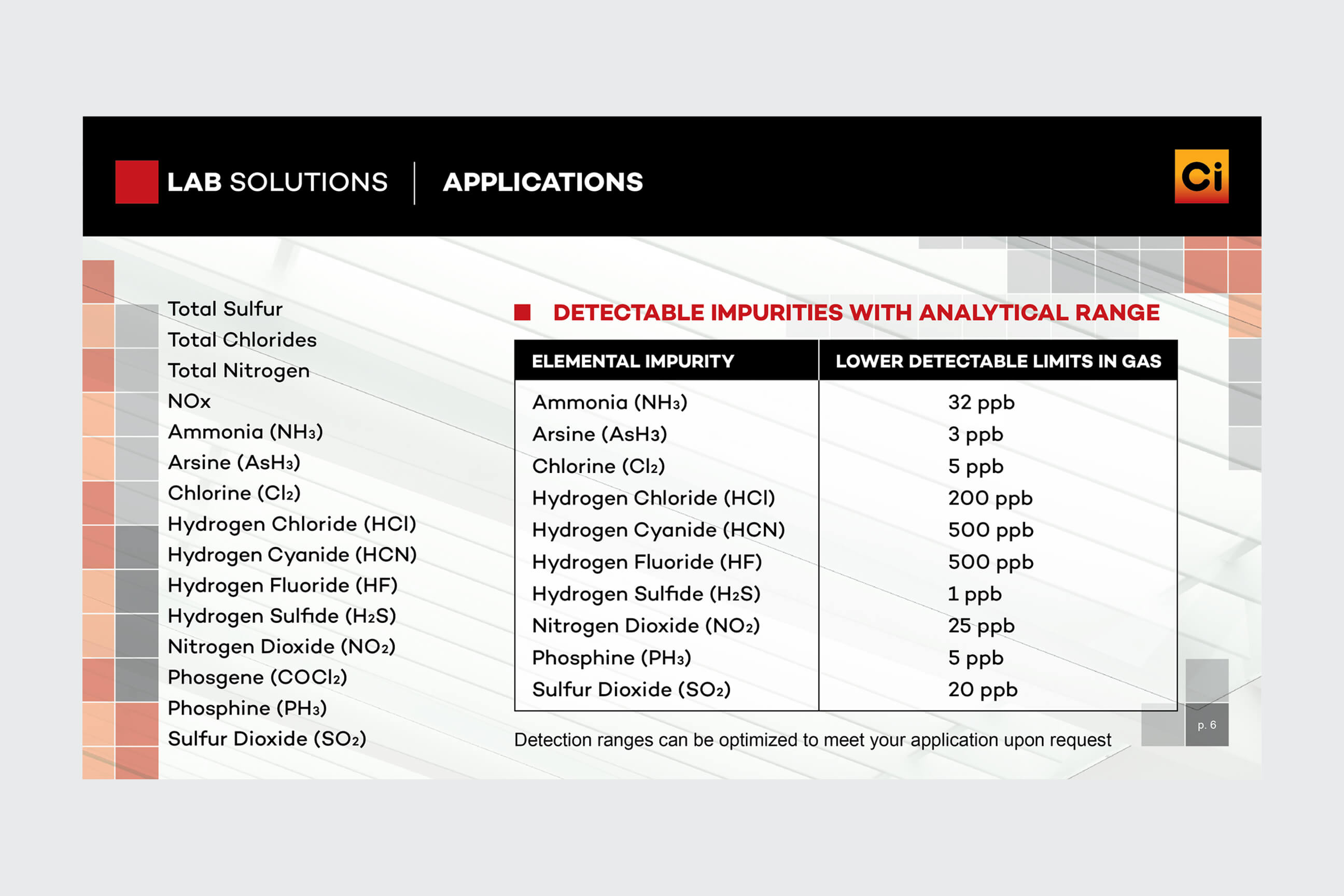 LAB SOLUTIONS | APPLICATIONS

Ci

Total Sulfur
Total Chlorides
Total Nitrogen
NOx
Ammonia ($NH_3$)
Arsine ($AsH_3$)
Chlorine ($Cl_2$)
Hydrogen Chloride (HCl)
Hydrogen Cyanide (HCN)
Hydrogen Fluoride (HF)
Hydrogen Sulfide ($H_2S$)
Nitrogen Dioxide ($NO_2$)
Phosgene ($COCl_2$)
Phosphine ($PH_3$)
Sulfur Dioxide ($SO_2$)

DETECTABLE IMPURITIES WITH ANALYTICAL RANGE

| ELEMENTAL IMPURITY | LOWER DETECTABLE LIMITS IN GAS |
|---|---|
| Ammonia ($NH_3$) | 32 ppb |
| Arsine ($AsH_3$) | 3 ppb |
| Chlorine ($Cl_2$) | 5 ppb |
| Hydrogen Chloride (HCl) | 200 ppb |
| Hydrogen Cyanide (HCN) | 500 ppb |
| Hydrogen Fluoride (HF) | 500 ppb |
| Hydrogen Sulfide ($H_2S$) | 1 ppb |
| Nitrogen Dioxide ($NO_2$) | 25 ppb |
| Phosphine ($PH_3$) | 5 ppb |
| Sulfur Dioxide ($SO_2$) | 20 ppb |

Detection ranges can be optimized to meet your application upon request

p. 6